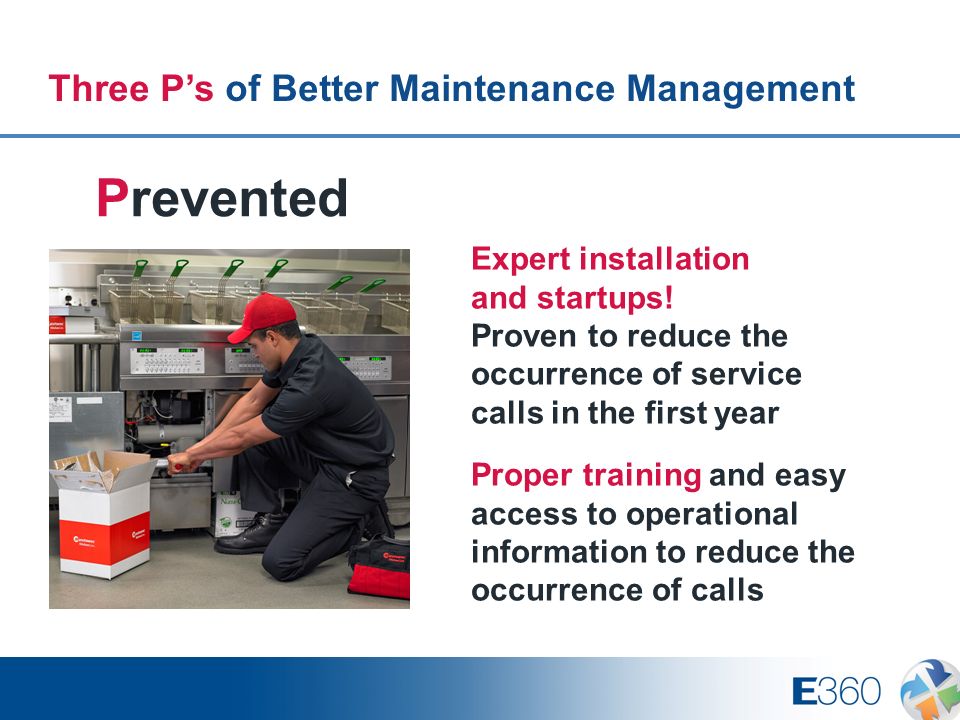 Three P's of Better Maintenance Management

Prevented

Expert installation and startups!
Proven to reduce the occurrence of service calls in the first year

Proper training and easy access to operational information to reduce the occurrence of calls

E360